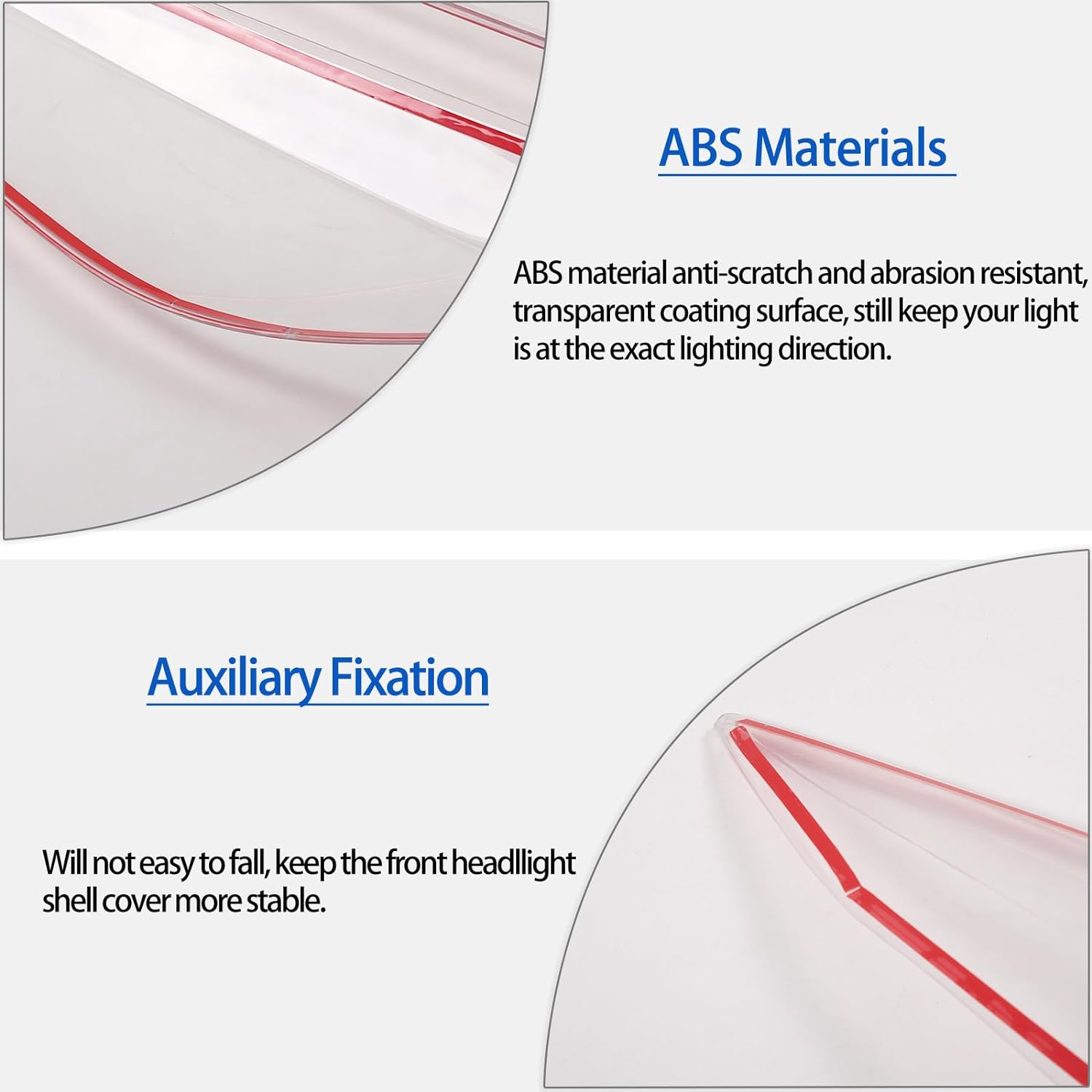 ABS Materials

ABS material anti-scratch and abrasion resistant, transparent coating surface, still keep your light is at the exact lighting direction.

Auxiliary Fixation

Will not easy to fall, keep the front headllight shell cover more stable.